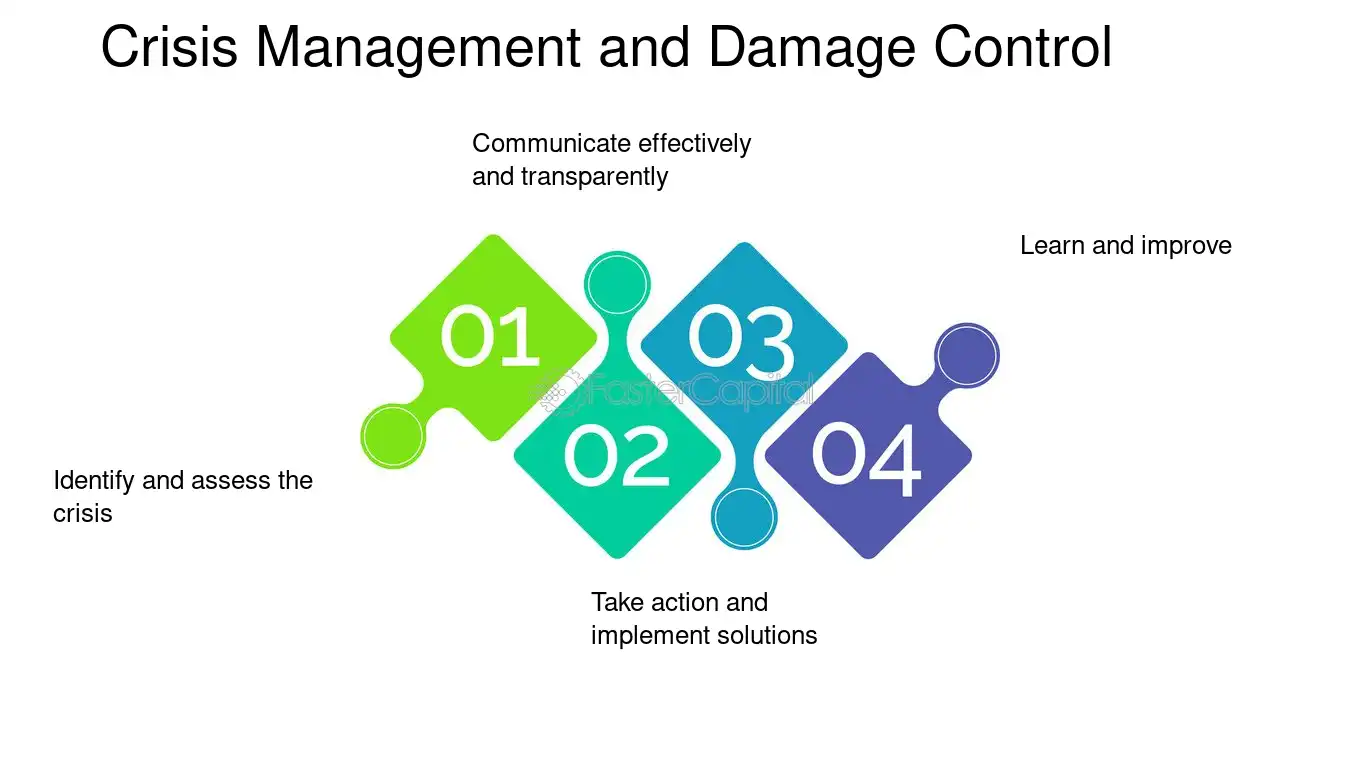 Crisis Management and Damage Control

Communicate effectively and transparently

Learn and improve

01

03

FasterCapital

02

04

Identify and assess the crisis

Take action and implement solutions